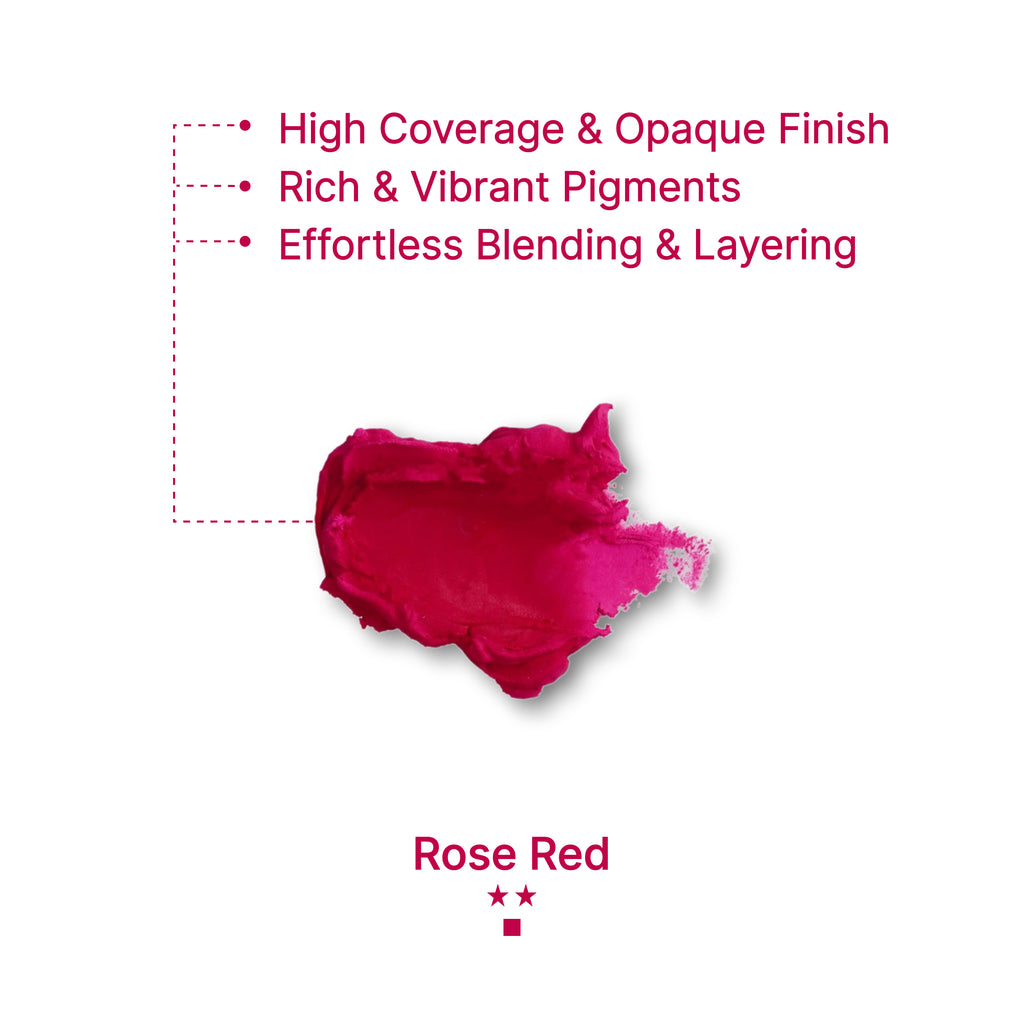 • High Coverage & Opaque Finish
• Rich & Vibrant Pigments
• Effortless Blending & Layering

Rose Red
★★
■